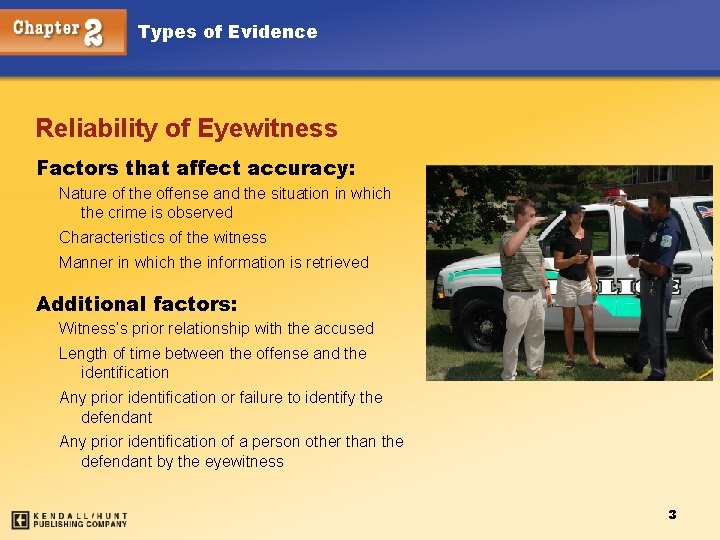 Chapter 2 Types of Evidence

Reliability of Eyewitness

Factors that affect accuracy:

Nature of the offense and the situation in which the crime is observed

Characteristics of the witness

Manner in which the information is retrieved

Additional factors:

Witness's prior relationship with the accused

Length of time between the offense and the identification

Any prior identification or failure to identify the defendant

Any prior identification of a person other than the defendant by the eyewitness

POLICE

KENDALL/HUNT PUBLISHING COMPANY

3